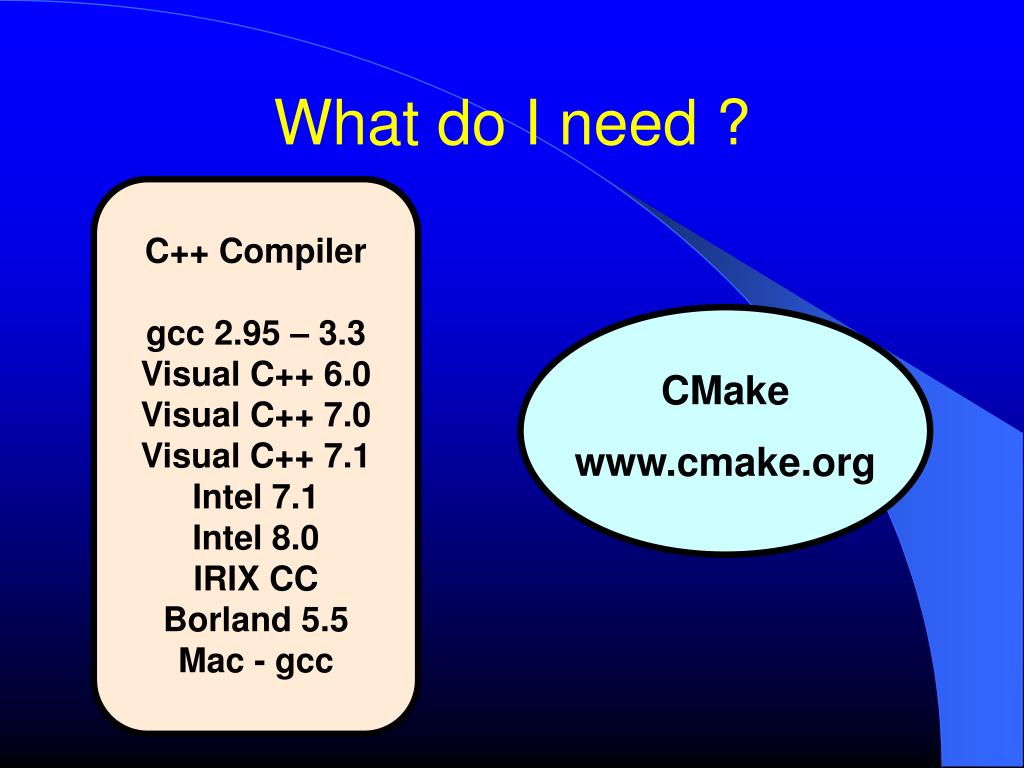 What do I need ?

C++ Compiler

gcc 2.95 – 3.3
Visual C++ 6.0
Visual C++ 7.0
Visual C++ 7.1
Intel 7.1
Intel 8.0
IRIX CC
Borland 5.5
Mac - gcc

CMake

www.cmake.org